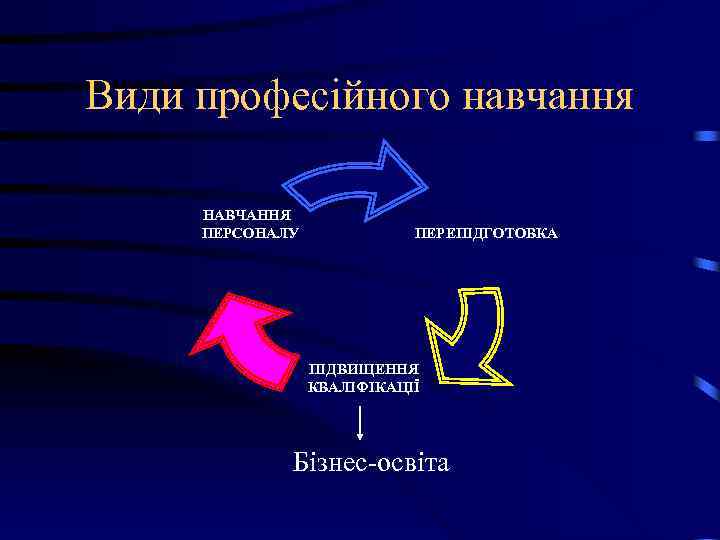 Види професійного навчання

НАВЧАННЯ ПЕРСОНАЛУ

ПЕРЕПІДГОТОВКА

ПІДВИЩЕННЯ КВАЛІФІКАЦІЇ

Бізнес-освіта